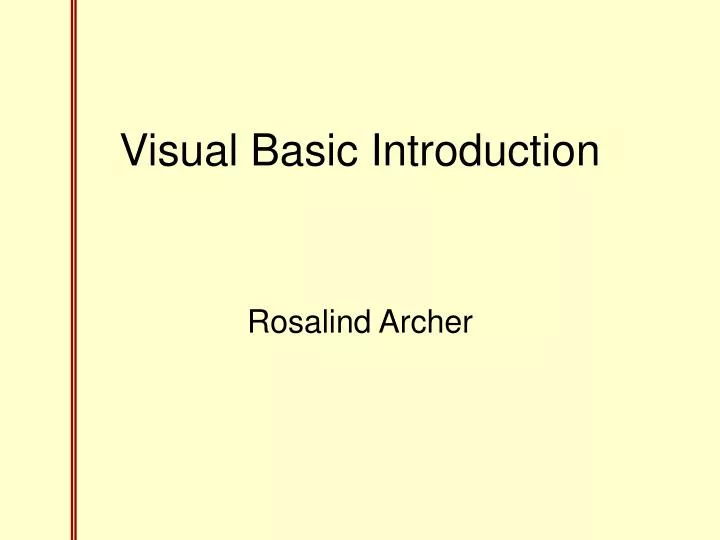 Visual Basic Introduction

Rosalind Archer